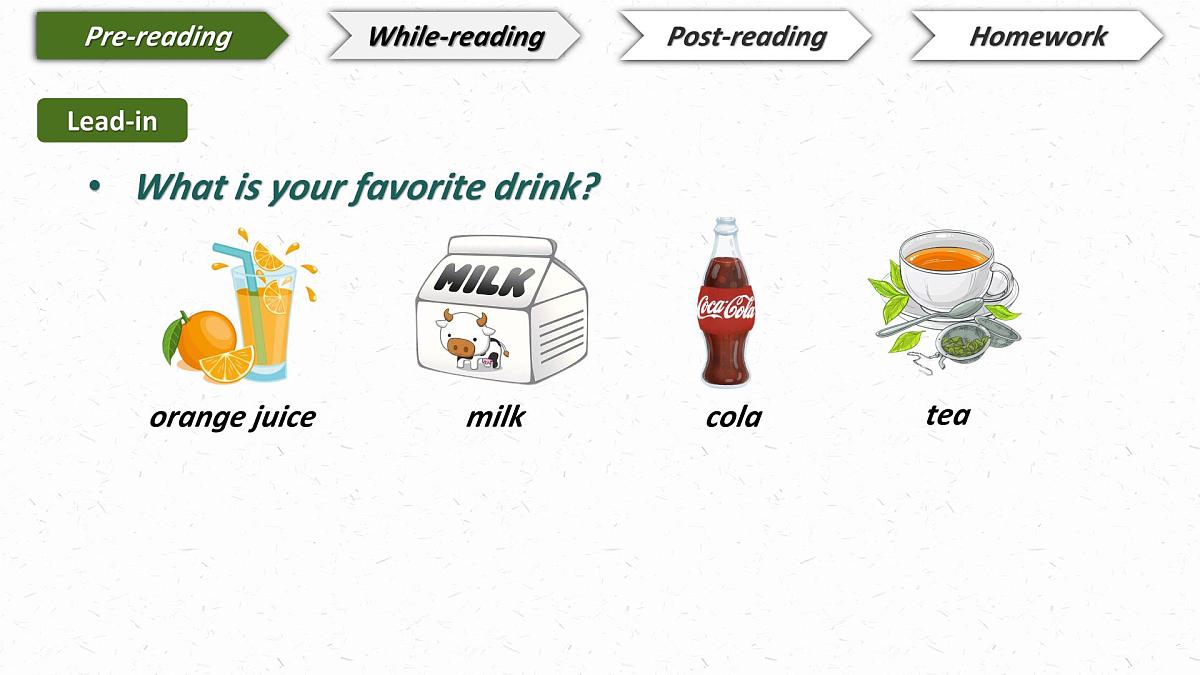 Pre-reading While-reading Post-reading Homework

Lead-in

• What is your favorite drink?

MILK

Coca-Cola

orange juice milk cola tea